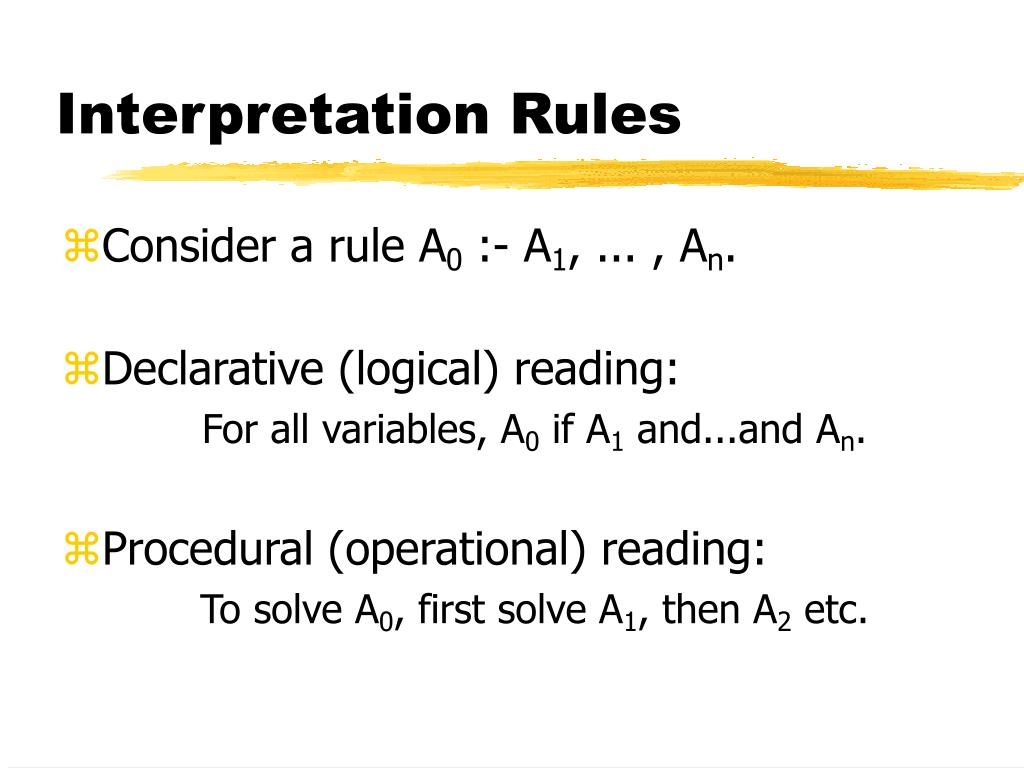 Interpretation Rules

⌘Consider a rule $A_0$ :- $A_1$, ... , $A_n$.

⌘Declarative (logical) reading:

For all variables, $A_0$ if $A_1$ and...and $A_n$.

⌘Procedural (operational) reading:

To solve $A_0$, first solve $A_1$, then $A_2$ etc.